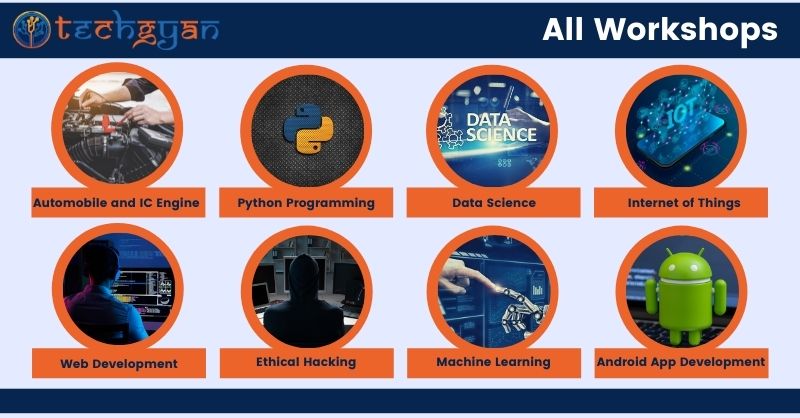 techgyan

All Workshops

DATA SCIENCE

IOT

Automobile and IC Engine

Python Programming

Data Science

Internet of Things

Web Development

Ethical Hacking

Machine Learning

Android App Development